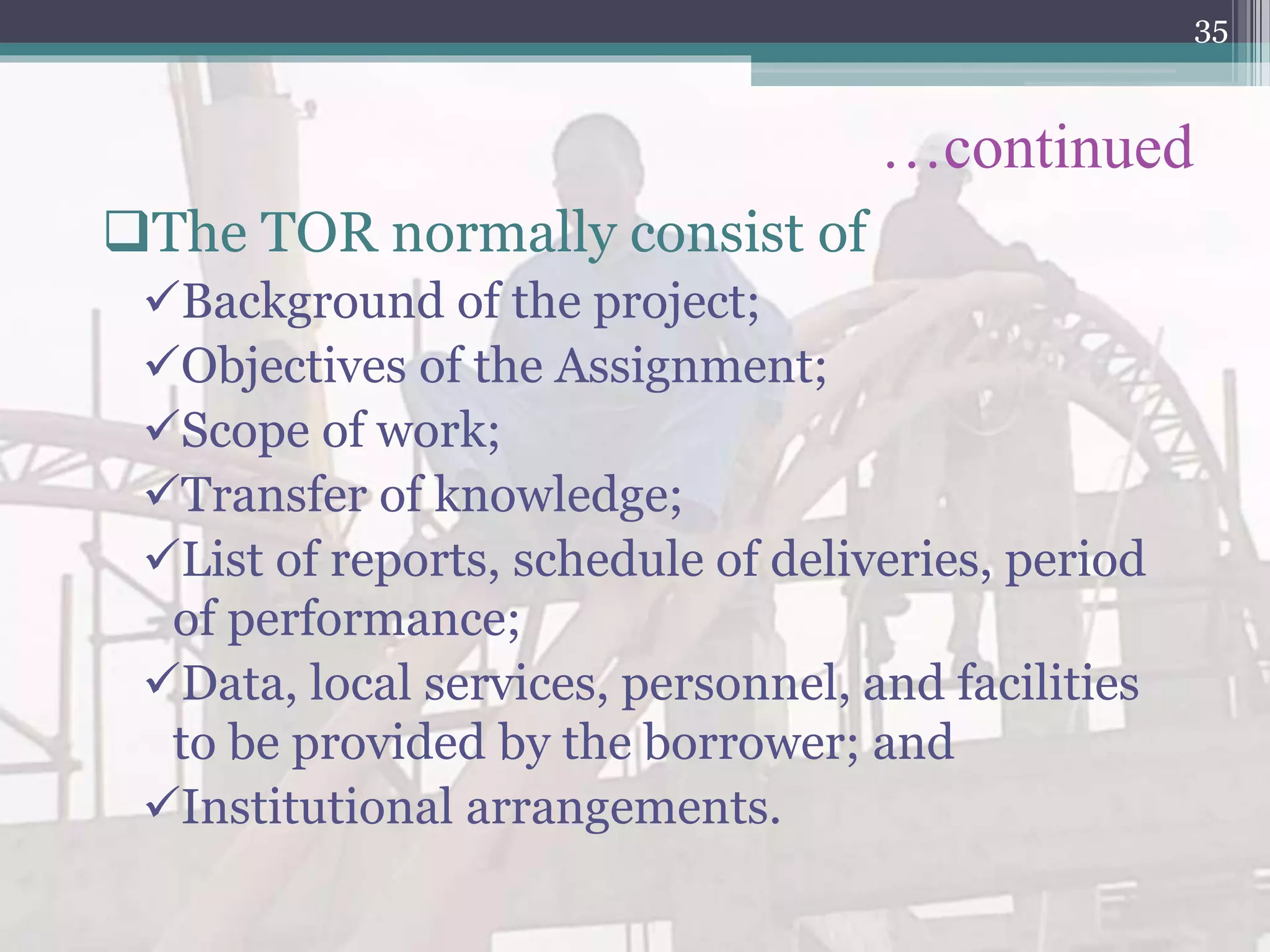 35

…continued

❑The TOR normally consist of
✓Background of the project;
✓Objectives of the Assignment;
✓Scope of work;
✓Transfer of knowledge;
✓List of reports, schedule of deliveries, period of performance;
✓Data, local services, personnel, and facilities to be provided by the borrower; and
✓Institutional arrangements.